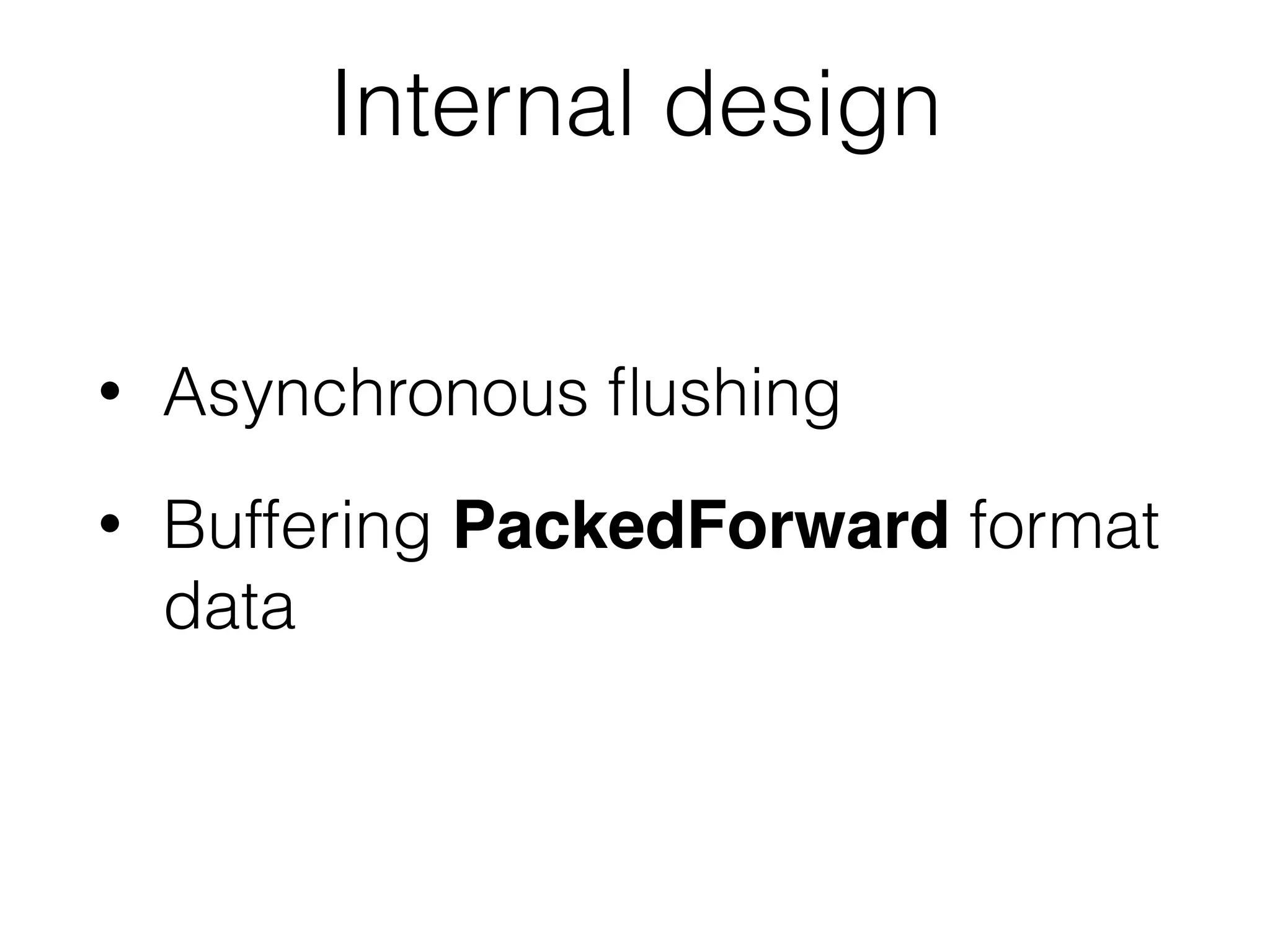 Internal design

• Asynchronous flushing

• Buffering PackedForward format data